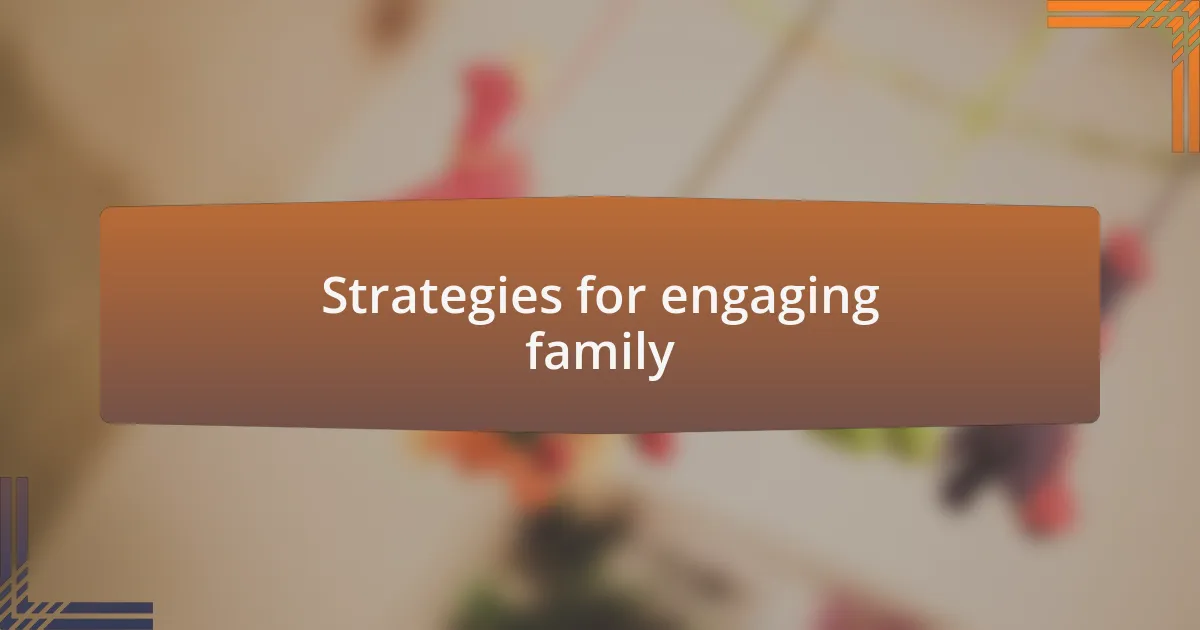 Strategies for engaging family